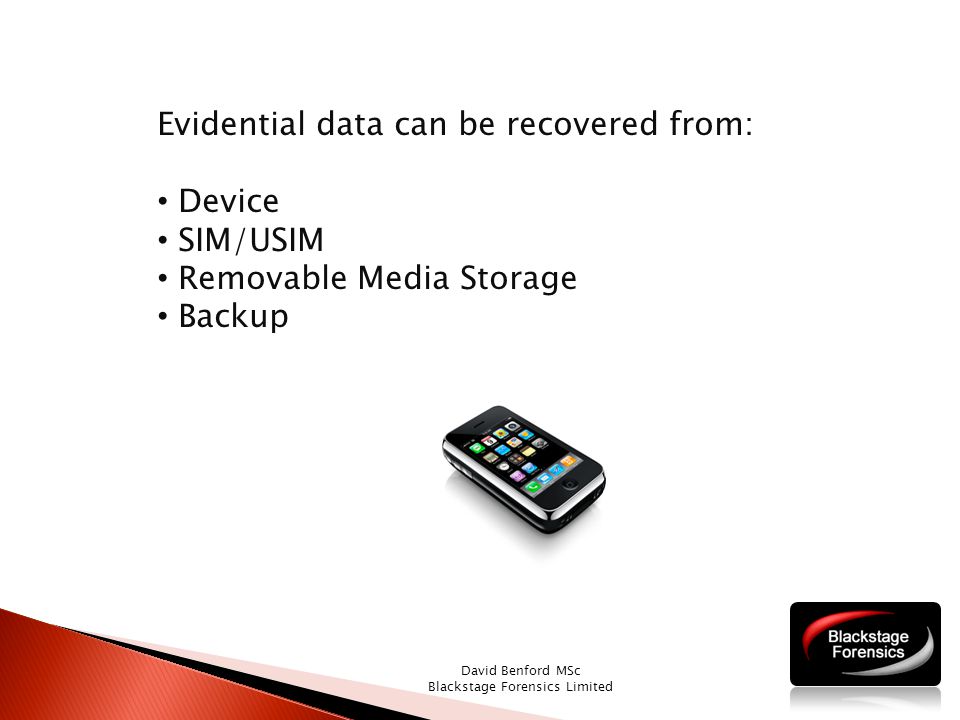 Evidential data can be recovered from:

• Device
• SIM/USIM
• Removable Media Storage
• Backup

David Benford MSc
Blackstage Forensics Limited

Blackstage Forensics